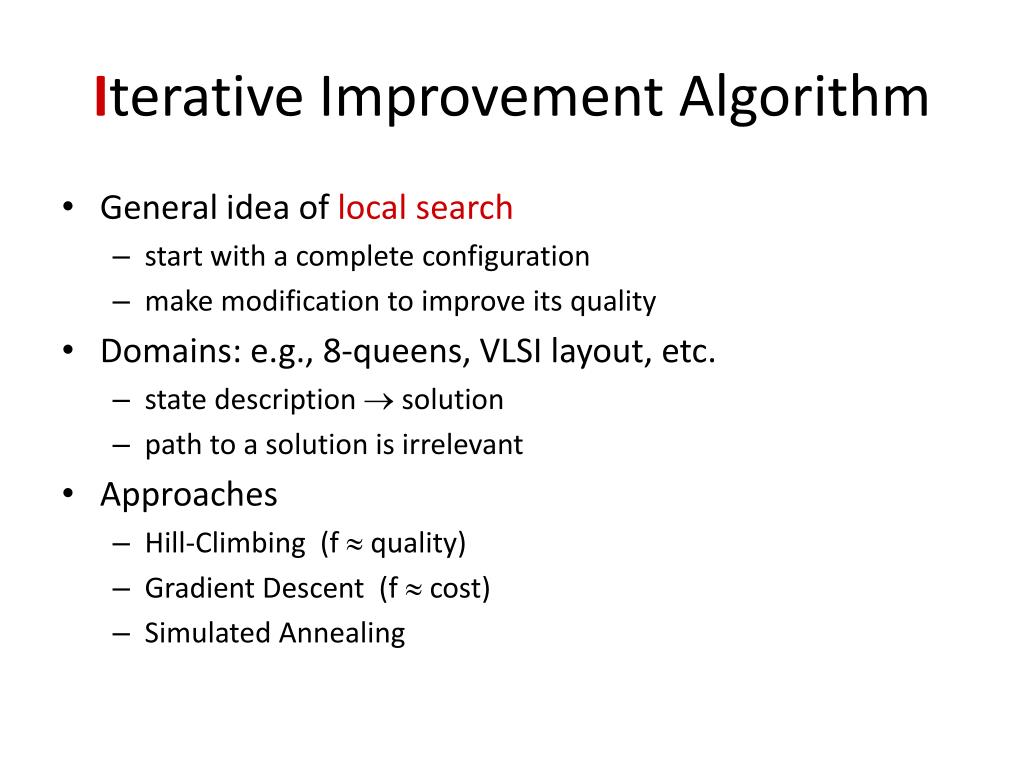 Iterative Improvement Algorithm

• General idea of local search
– start with a complete configuration
– make modification to improve its quality

• Domains: e.g., 8-queens, VLSI layout, etc.
– state description $\rightarrow$ solution
– path to a solution is irrelevant

• Approaches
– Hill-Climbing (f $\approx$ quality)
– Gradient Descent (f $\approx$ cost)
– Simulated Annealing